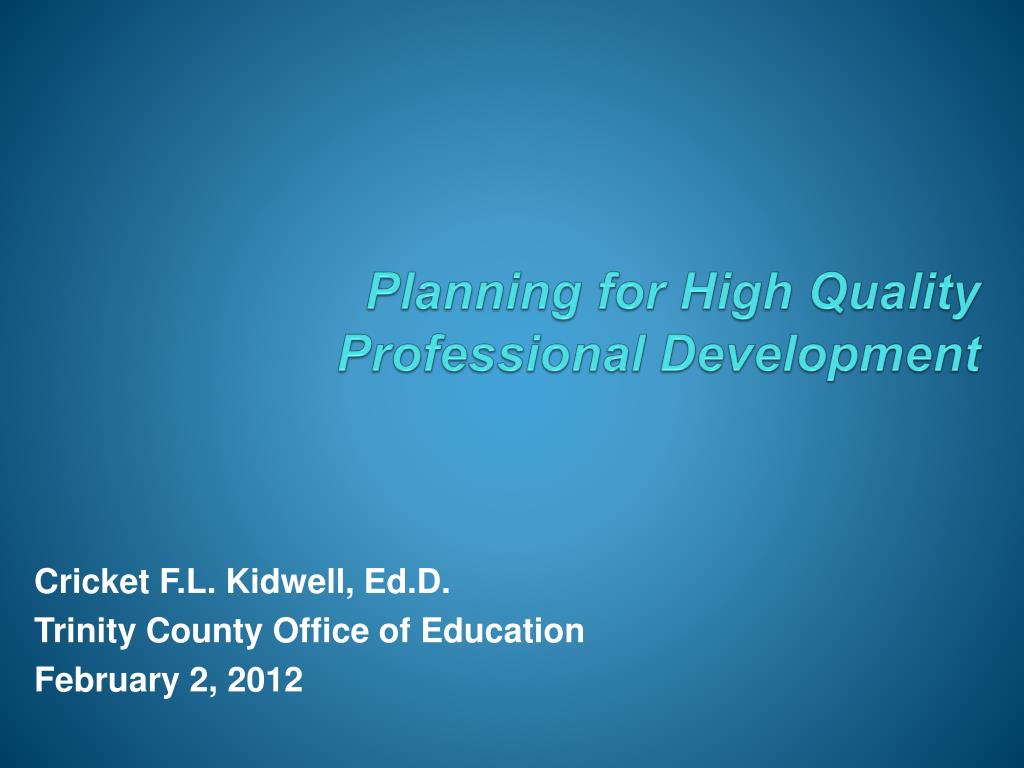 Planning for High Quality Professional Development

Cricket F.L. Kidwell, Ed.D.
Trinity County Office of Education
February 2, 2012